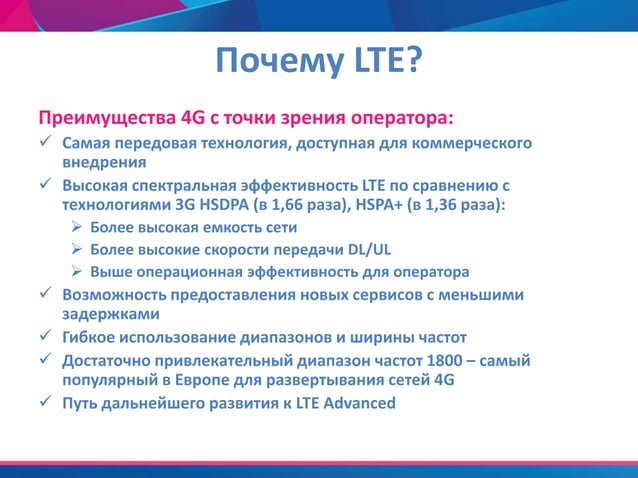 Почему LTE?

Преимущества 4G с точки зрения оператора:

✓ Самая передовая технология, доступная для коммерческого внедрения
✓ Высокая спектральная эффективность LTE по сравнению с технологиями 3G HSDPA (в 1,66 раза), HSPA+ (в 1,36 раза):
  ➢ Более высокая емкость сети
  ➢ Более высокие скорости передачи DL/UL
  ➢ Выше операционная эффективность для оператора
✓ Возможность предоставления новых сервисов с меньшими задержками
✓ Гибкое использование диапазонов и ширины частот
✓ Достаточно привлекательный диапазон частот 1800 – самый популярный в Европе для развертывания сетей 4G
✓ Путь дальнейшего развития к LTE Advanced